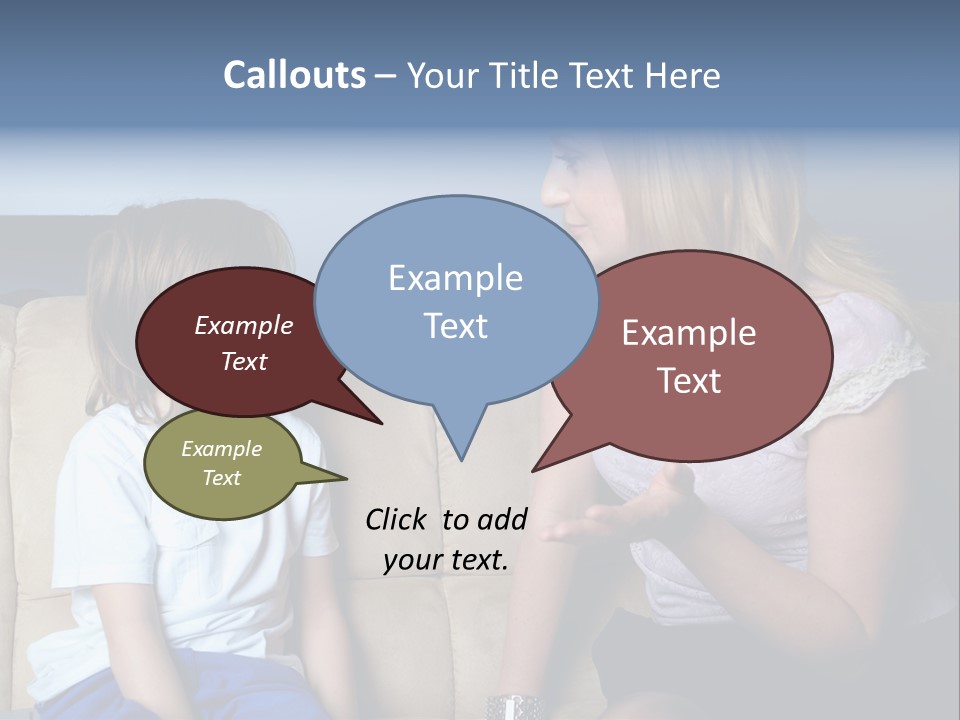 Callouts – Your Title Text Here

Example Text

Example Text

Example Text

Example Text

Click to add your text.